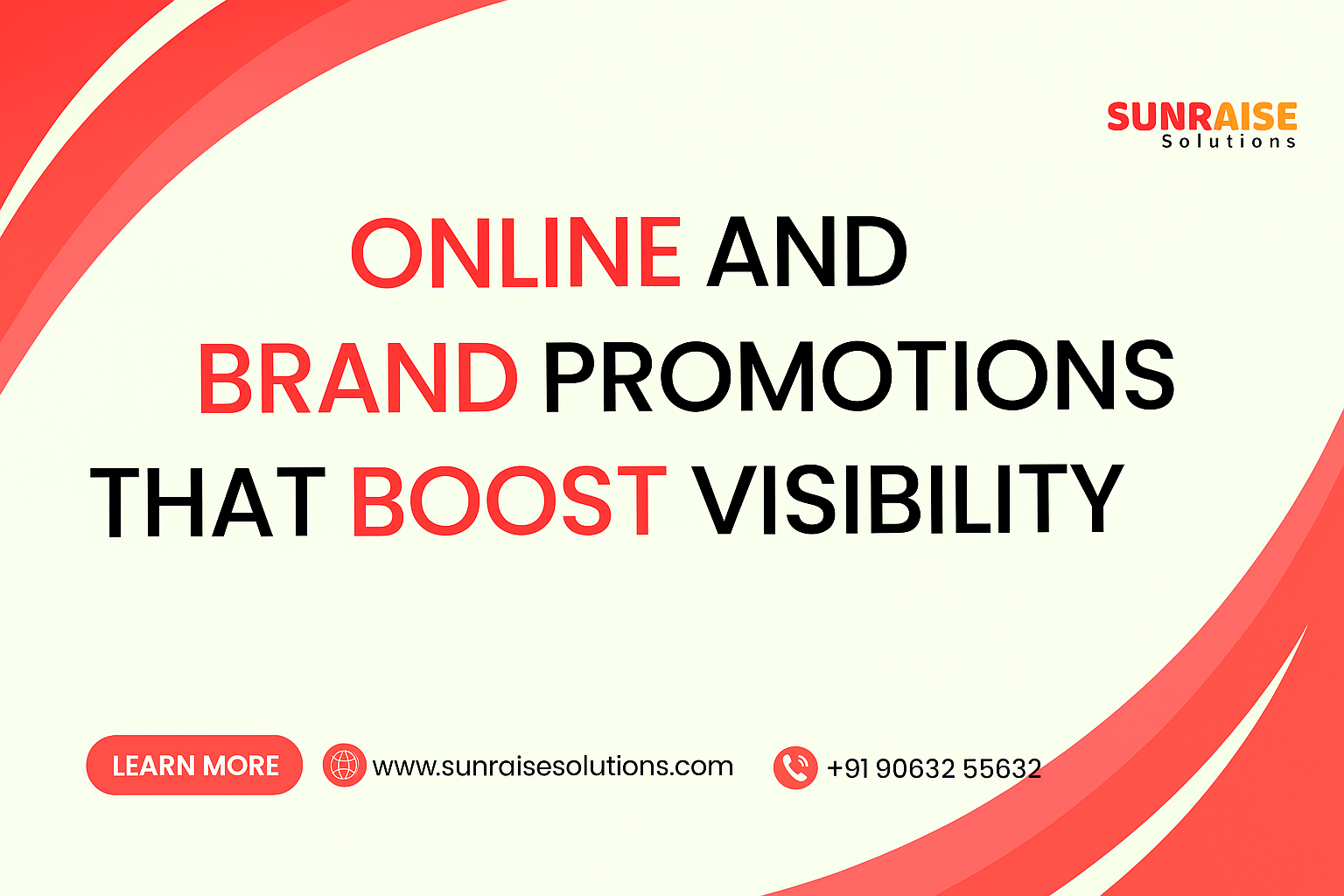 SUNRAISE
Solutions

ONLINE AND
BRAND PROMOTIONS
THAT BOOST VISIBILITY

LEARN MORE

www.sunraisesolutions.com

+91 90632 55632